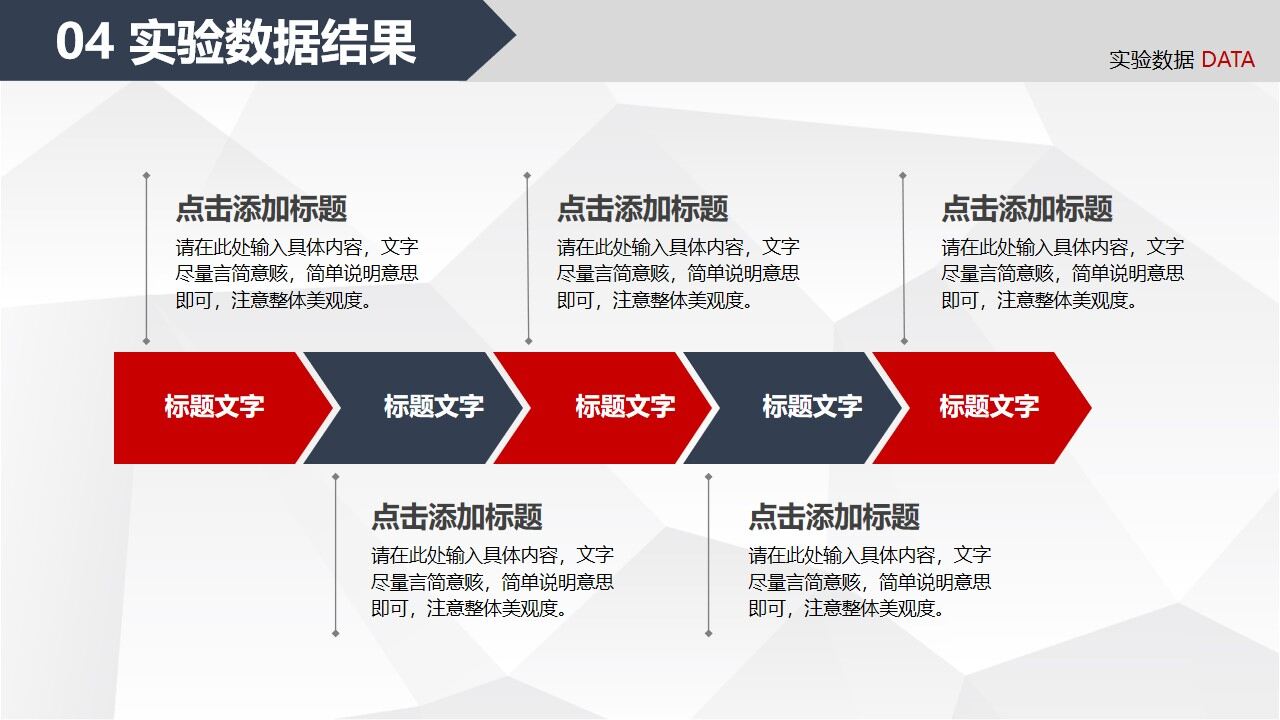 04 实验数据结果

实验数据 DATA

点击添加标题
请在此处输入具体内容，文字尽量言简意赅，简单说明意思即可，注意整体美观度。

点击添加标题
请在此处输入具体内容，文字尽量言简意赅，简单说明意思即可，注意整体美观度。

点击添加标题
请在此处输入具体内容，文字尽量言简意赅，简单说明意思即可，注意整体美观度。

标题文字

标题文字

标题文字

标题文字

标题文字

点击添加标题
请在此处输入具体内容，文字尽量言简意赅，简单说明意思即可，注意整体美观度。

点击添加标题
请在此处输入具体内容，文字尽量言简意赅，简单说明意思即可，注意整体美观度。